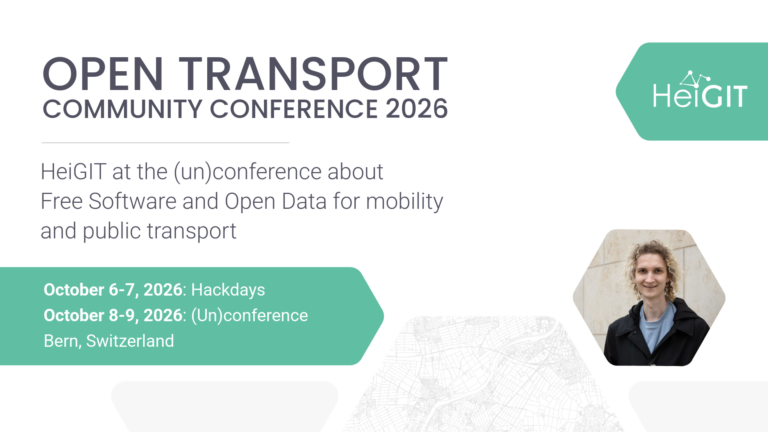 OPEN TRANSPORT
COMMUNITY CONFERENCE 2026

HeiGIT

HeiGIT at the (un)conference about Free Software and Open Data for mobility and public transport

October 6-7, 2026: Hackdays
October 8-9, 2026: (Un)conference
Bern, Switzerland